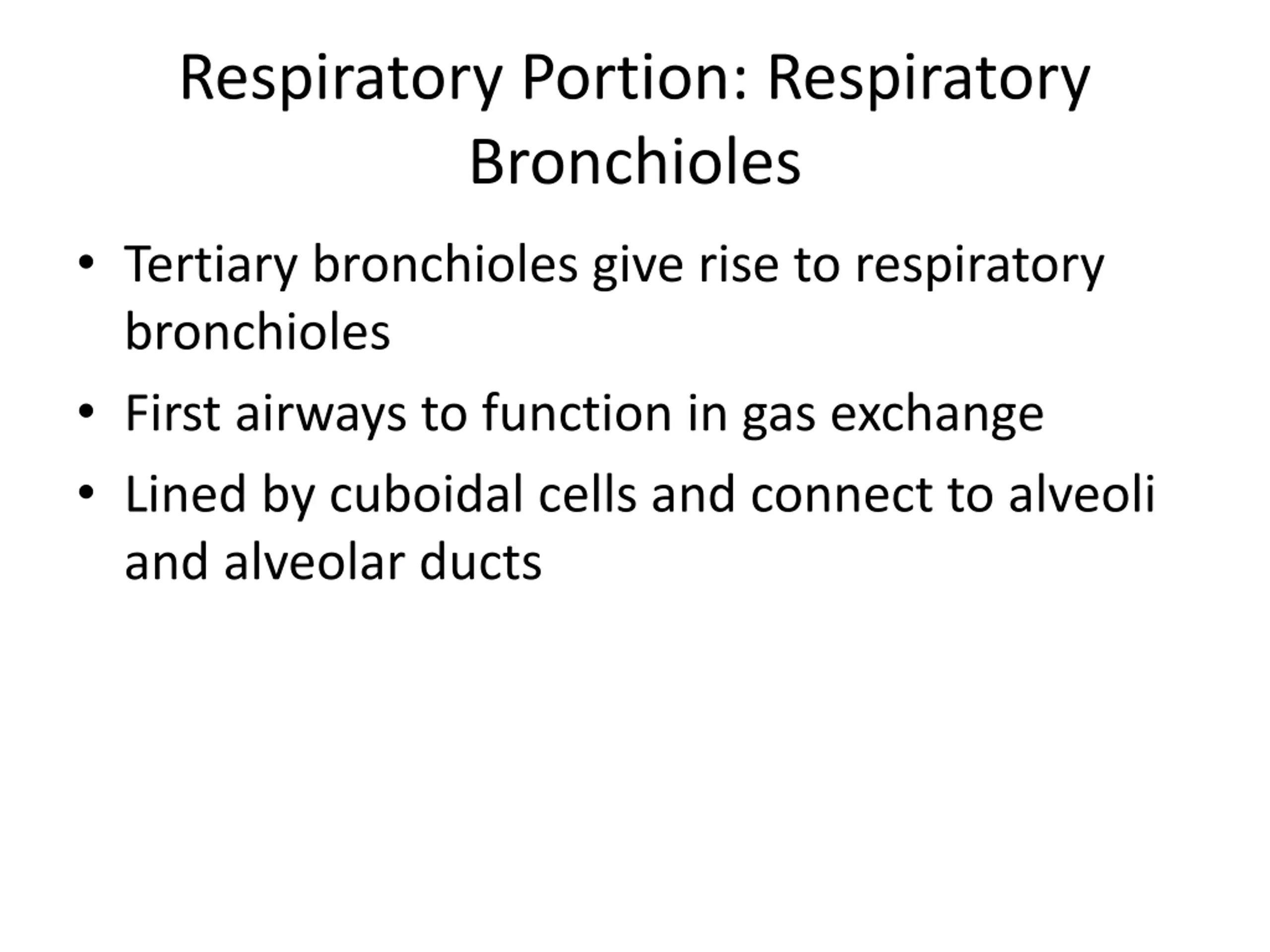 Respiratory Portion: Respiratory Bronchioles

• Tertiary bronchioles give rise to respiratory bronchioles
• First airways to function in gas exchange
• Lined by cuboidal cells and connect to alveoli and alveolar ducts